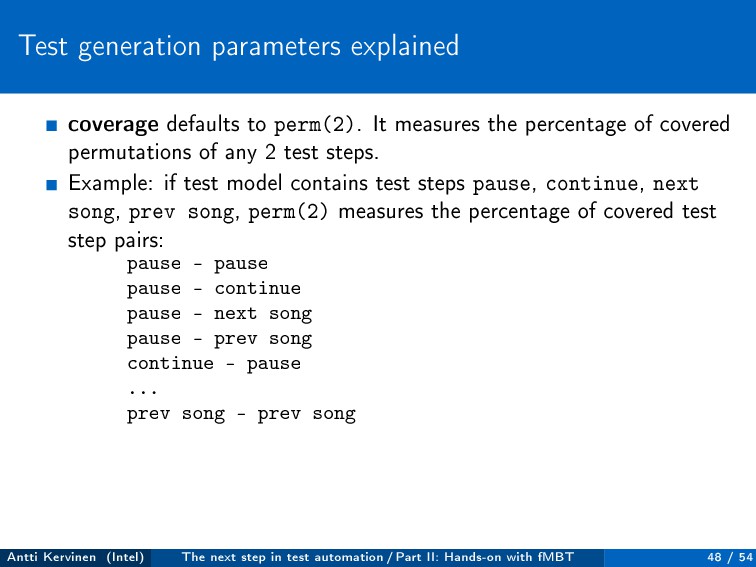 Test generation parameters explained

coverage defaults to perm(2). It measures the percentage of covered permutations of any 2 test steps.

Example: if test model contains test steps pause, continue, next song, prev song, perm(2) measures the percentage of covered test step pairs:

pause - pause
pause - continue
pause - next song
pause - prev song
continue - pause
...
prev song - prev song

Antti Kervinen (Intel) The next step in test automation / Part II: Hands-on with fMBT 48 / 54